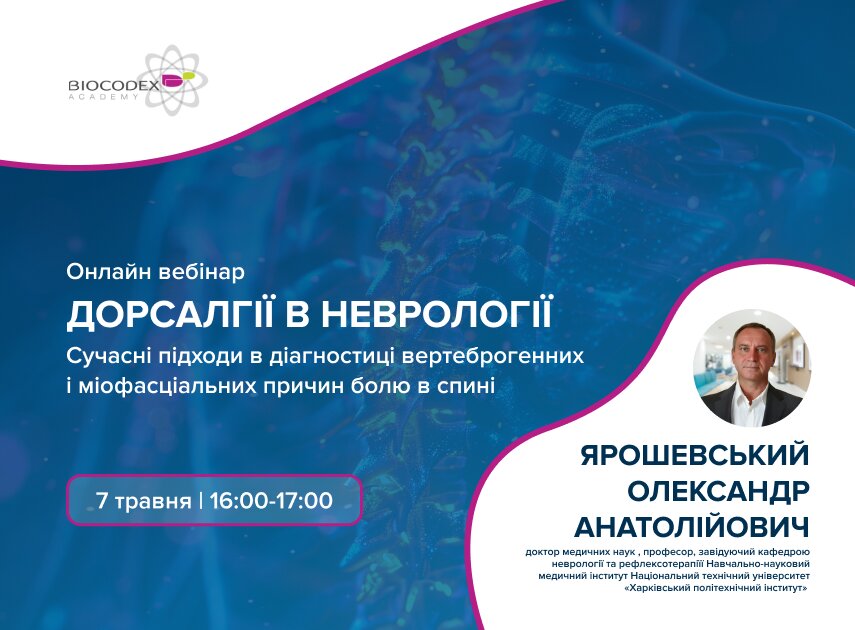 BIOCODEX
ACADEMY

Онлайн вебінар
ДОРСАЛГІЇ В НЕВРОЛОГІЇ
Сучасні підходи в діагностиці вертеброгенних і міофасціальних причин болю в спині

7 травня | 16:00-17:00

ЯРОШЕВСЬКИЙ ОЛЕКСАНДР АНАТОЛІЙОВИЧ

доктор медичних наук , професор, завідуючий кафедрою неврології та рефлексотерапії Навчально-науковий медичний інститут Національний технічний університет «Харківський політехнічний інститут»